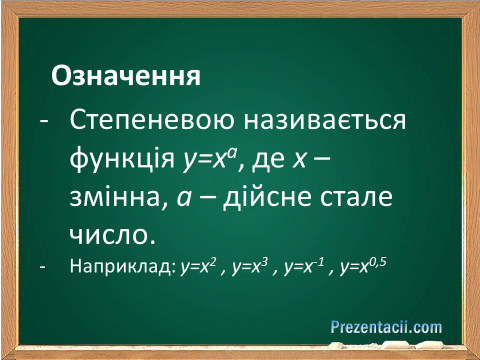 Означення

- Степеневою називається функція $y=x^a$, де $x$ – змінна, $a$ – дійсне стале число.
- Наприклад: $y=x^2$ , $y=x^3$ , $y=x^{-1}$ , $y=x^{0,5}$

Prezentacii.com